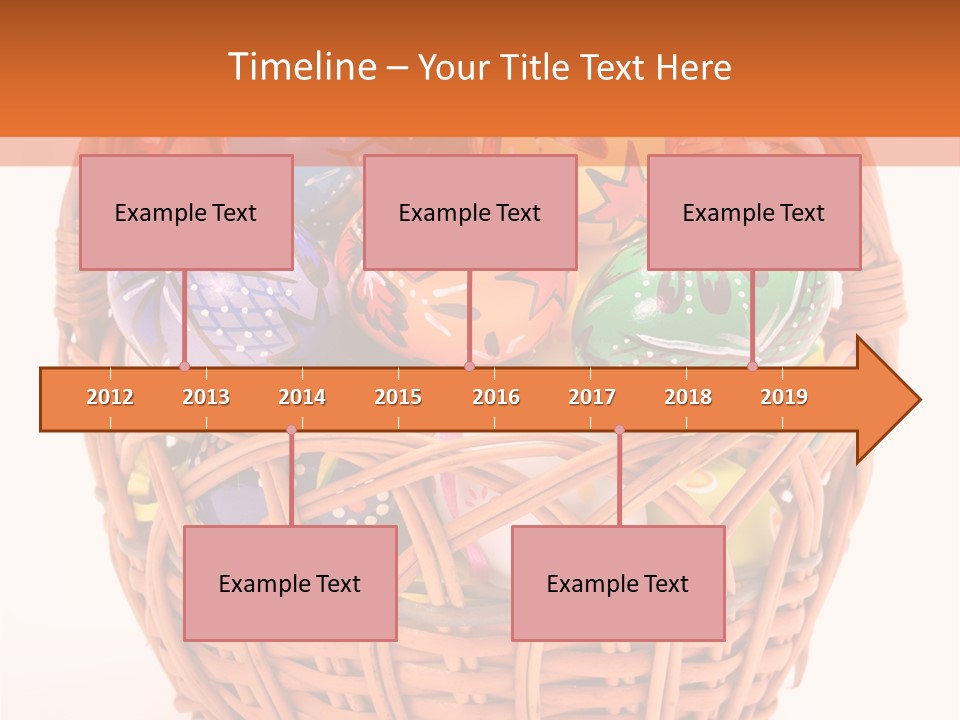 Timeline – Your Title Text Here

Example Text

Example Text

Example Text

2012
2013
2014
2015
2016
2017
2018
2019

Example Text

Example Text